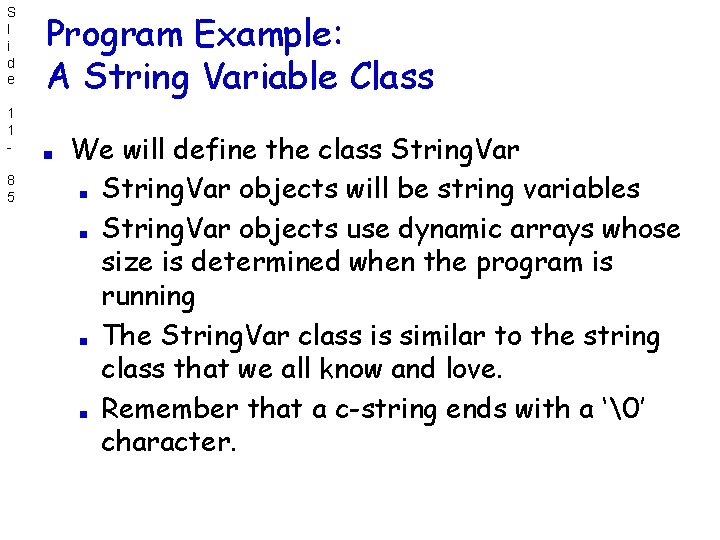 Slide 11- 85

Program Example:
A String Variable Class

- We will define the class StringVar
  - StringVar objects will be string variables
  - StringVar objects use dynamic arrays whose size is determined when the program is running
  - The StringVar class is similar to the string class that we all know and love.
  - Remember that a c-string ends with a '\0' character.